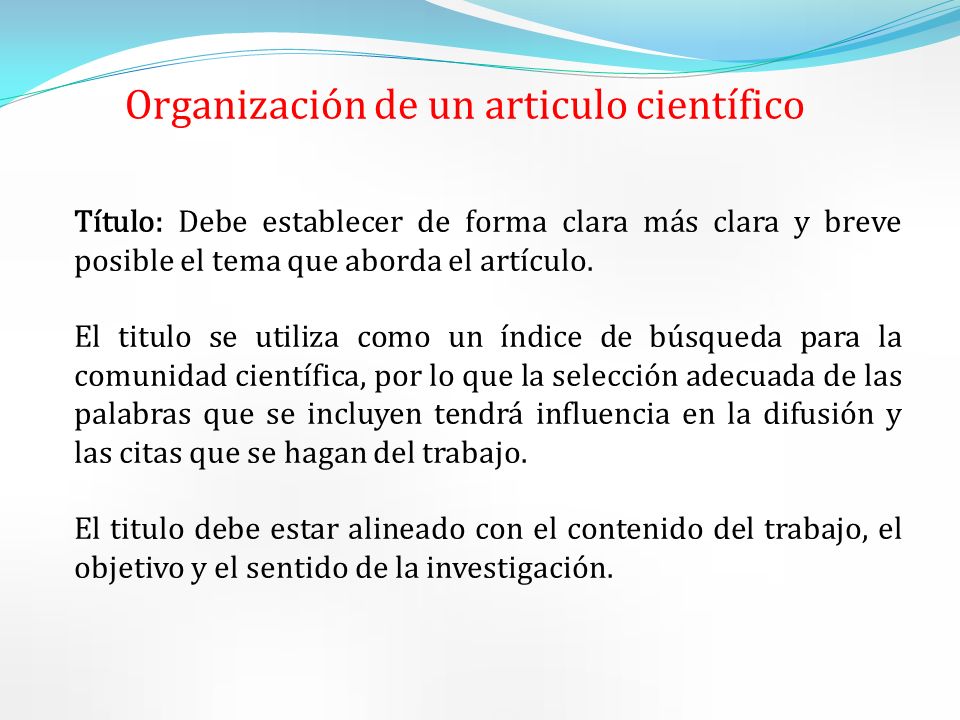 Organización de un articulo científico

Título: Debe establecer de forma clara más clara y breve posible el tema que aborda el artículo.

El titulo se utiliza como un índice de búsqueda para la comunidad científica, por lo que la selección adecuada de las palabras que se incluyen tendrá influencia en la difusión y las citas que se hagan del trabajo.

El titulo debe estar alineado con el contenido del trabajo, el objetivo y el sentido de la investigación.